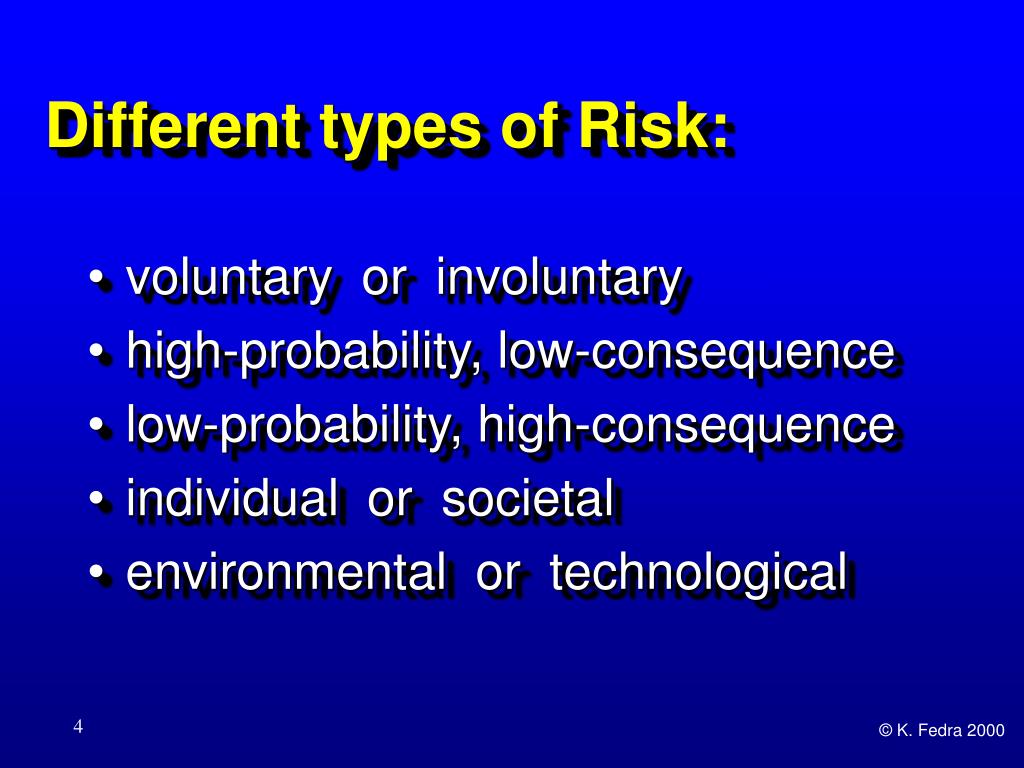 Different types of Risk:

• voluntary or involuntary
• high-probability, low-consequence
• low-probability, high-consequence
• individual or societal
• environmental or technological

4

© K. Fedra 2000